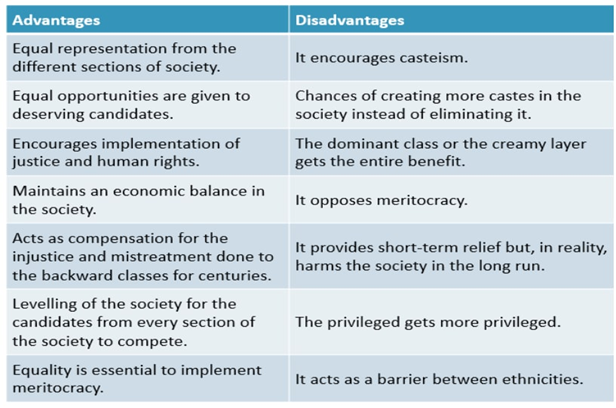 | Advantages | Disadvantages |
|---|---|
| Equal representation from the different sections of society. | It encourages casteism. |
| Equal opportunities are given to deserving candidates. | Chances of creating more castes in the society instead of eliminating it. |
| Encourages implementation of justice and human rights. | The dominant class or the creamy layer gets the entire benefit. |
| Maintains an economic balance in the society. | It opposes meritocracy. |
| Acts as compensation for the injustice and mistreatment done to the backward classes for centuries. | It provides short-term relief but, in reality, harms the society in the long run. |
| Levelling of the society for the candidates from every section of the society to compete. | The privileged gets more privileged. |
| Equality is essential to implement meritocracy. | It acts as a barrier between ethnicities. |